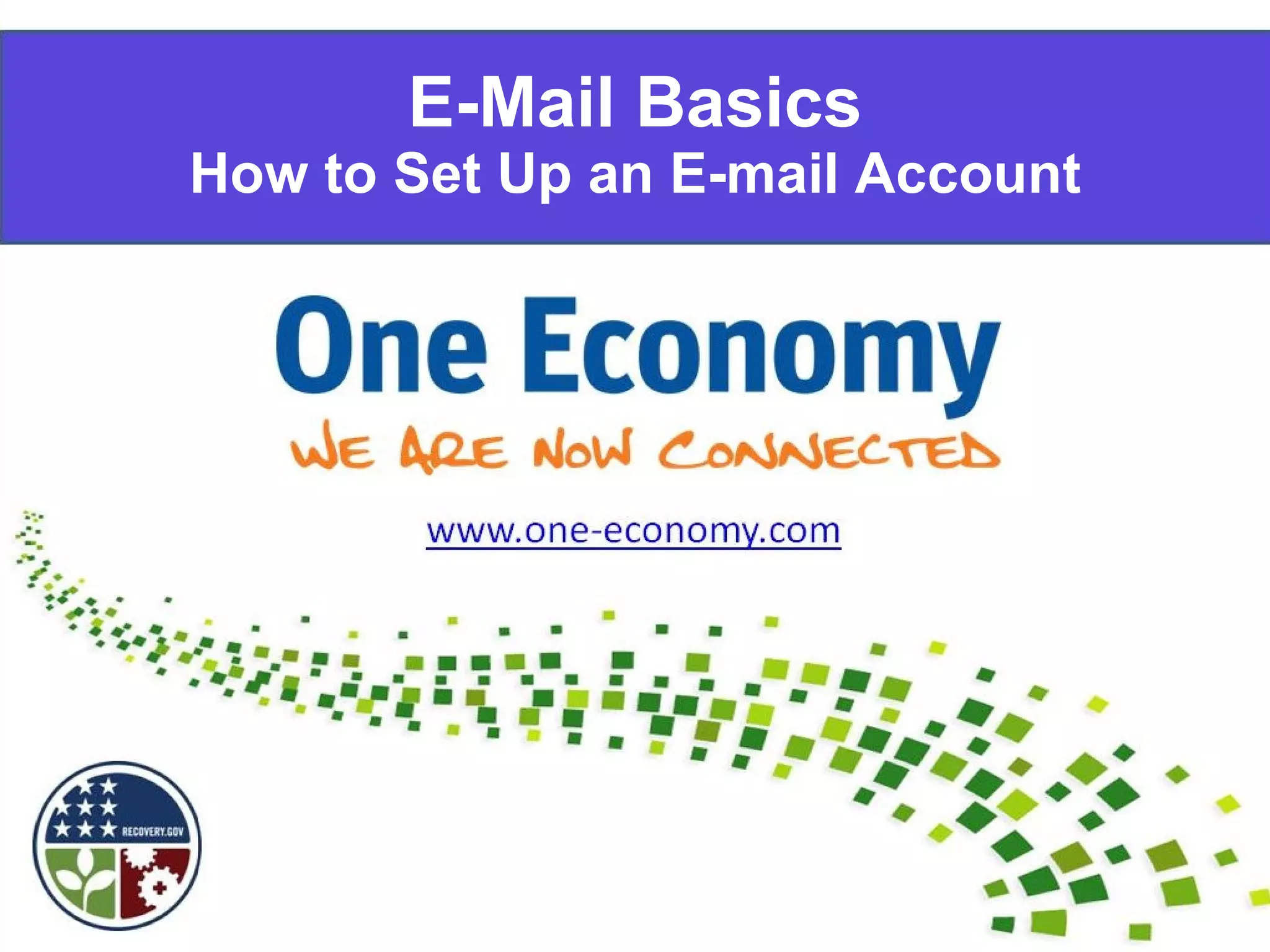 E-Mail Basics
How to Set Up an E-mail Account

One Economy
WE ARE NOW CONNECTED

www.one-economy.com

RECOVERY.GOV